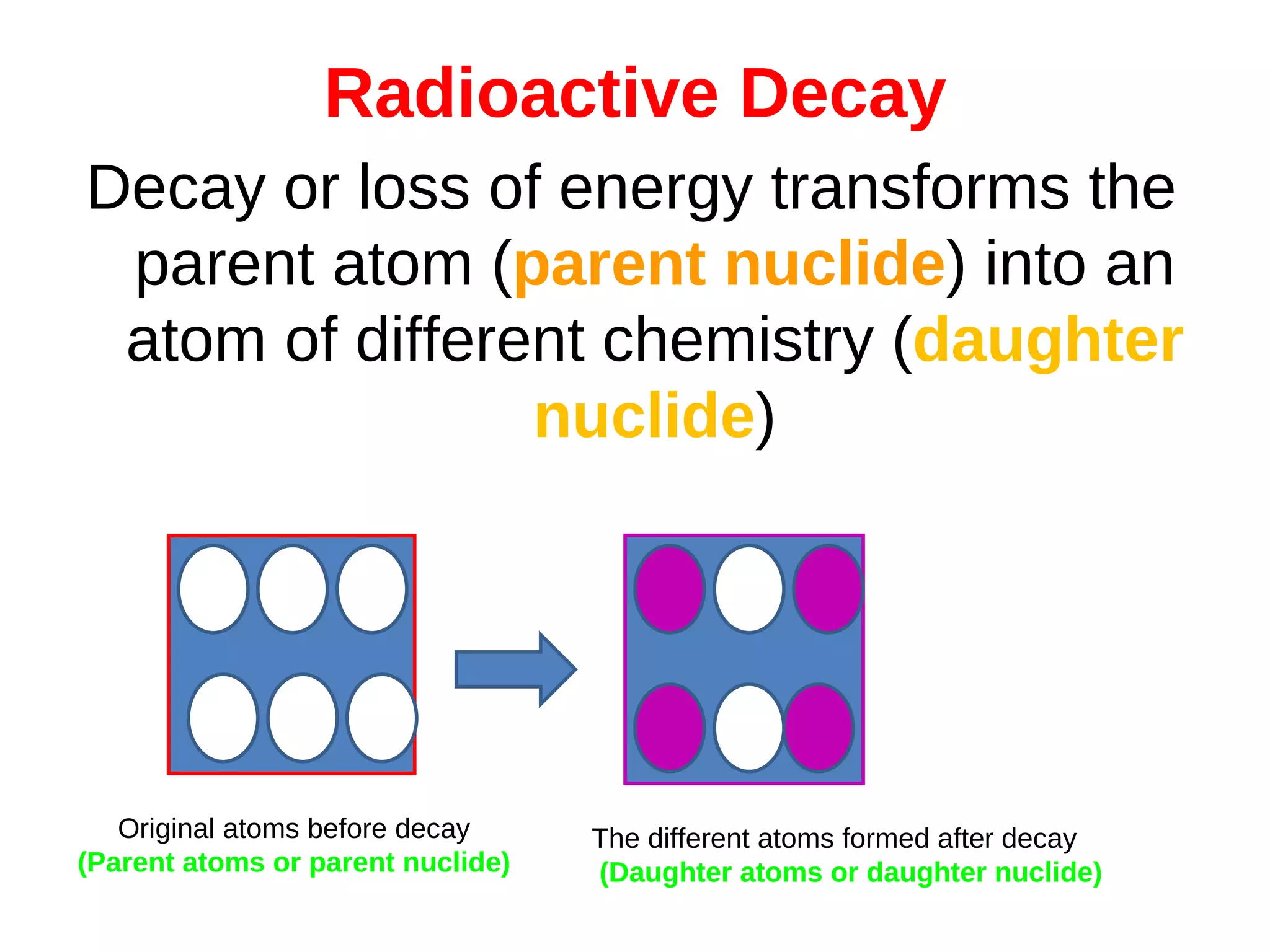 Radioactive Decay

Decay or loss of energy transforms the parent atom (parent nuclide) into an atom of different chemistry (daughter nuclide)

Original atoms before decay
(Parent atoms or parent nuclide)

The different atoms formed after decay
(Daughter atoms or daughter nuclide)